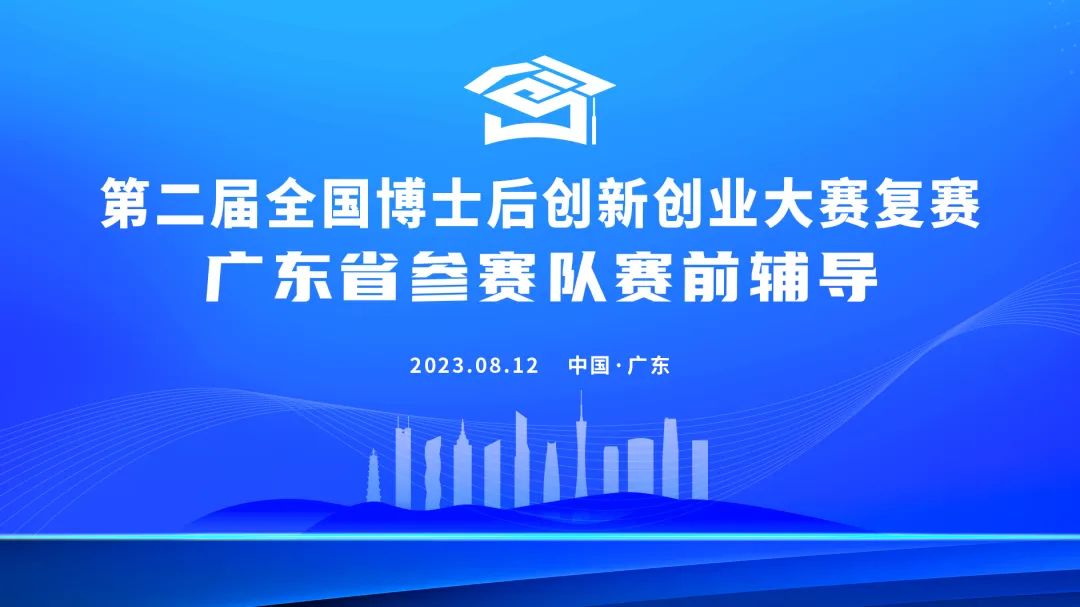 第二届全国博士后创新创业大赛复赛
广东省参赛队赛前辅导

2023.08.12　中国·广东